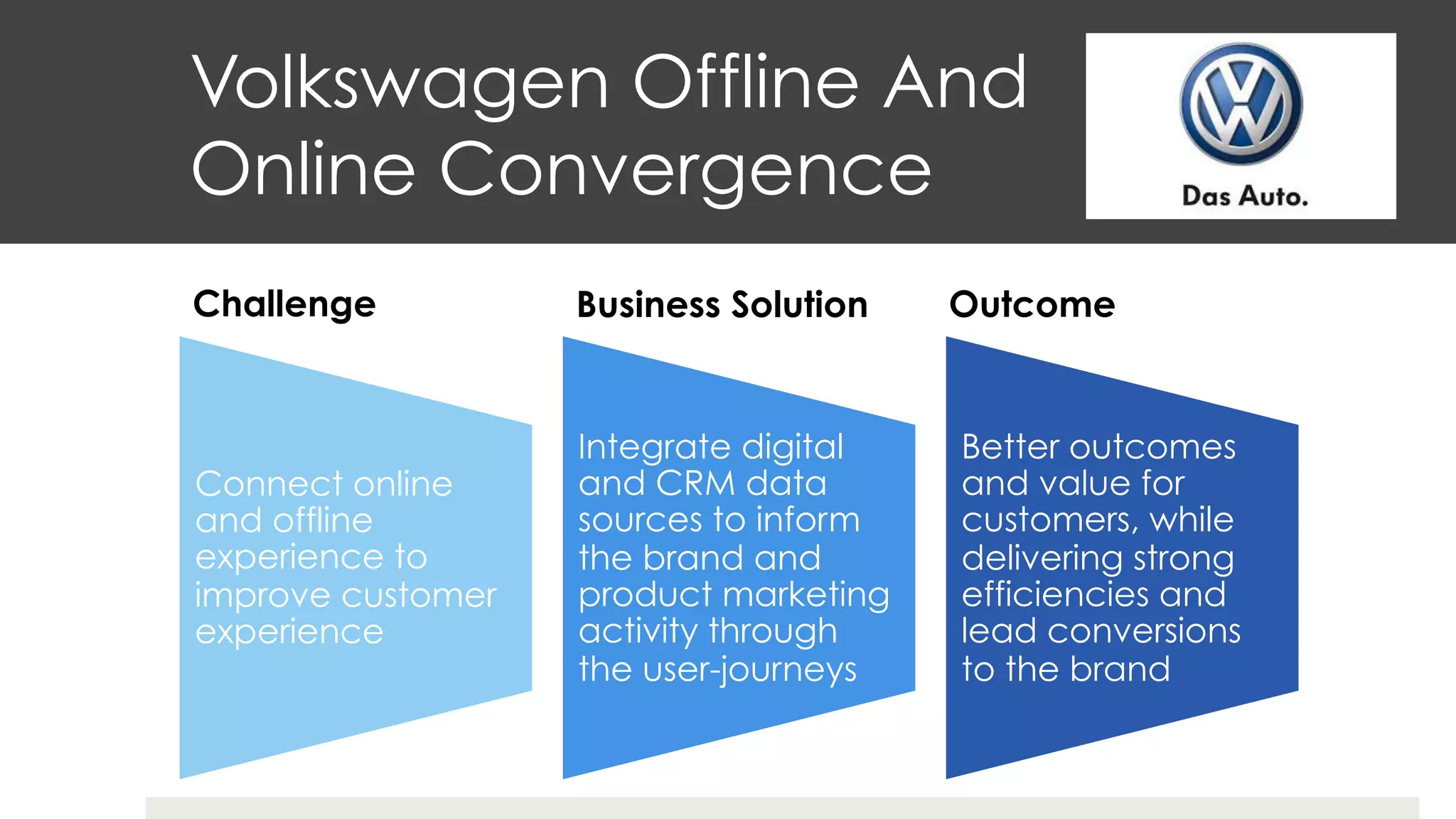 Volkswagen Offline And Online Convergence

Das Auto.

Challenge

Connect online and offline experience to improve customer experience

Business Solution

Integrate digital and CRM data sources to inform the brand and product marketing activity through the user-journeys

Outcome

Better outcomes and value for customers, while delivering strong efficiencies and lead conversions to the brand